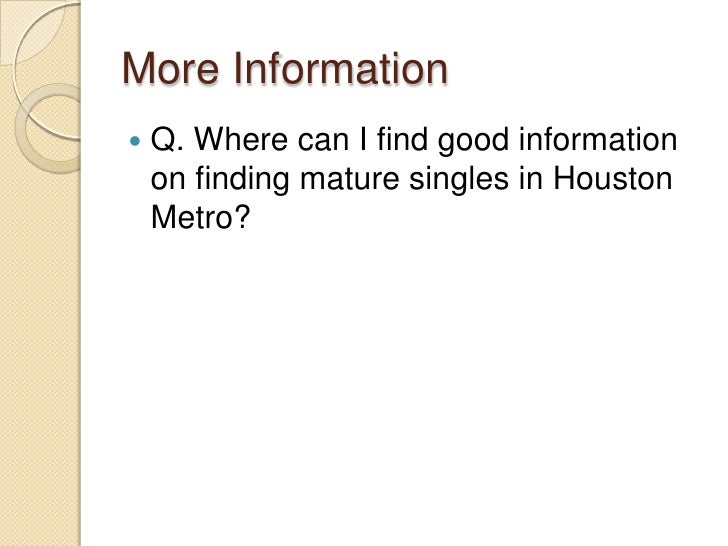 More Information

Q. Where can I find good information on finding mature singles in Houston Metro?